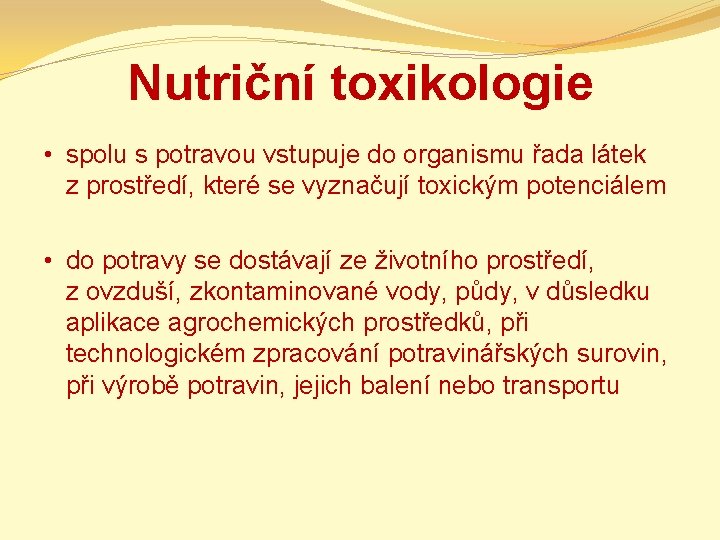 Nutriční toxikologie

• spolu s potravou vstupuje do organismu řada látek z prostředí, které se vyznačují toxickým potenciálem

• do potravy se dostávají ze životního prostředí, z ovzduší, zkontaminované vody, půdy, v důsledku aplikace agrochemických prostředků, při technologickém zpracování potravinářských surovin, při výrobě potravin, jejich balení nebo transportu